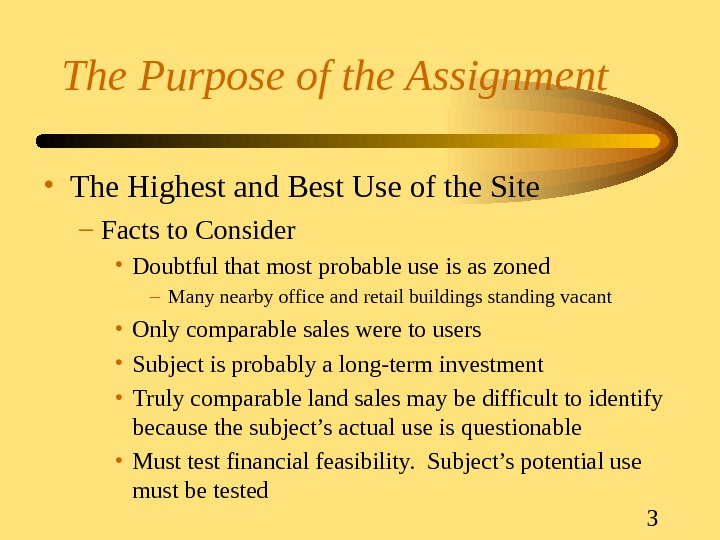 The Purpose of the Assignment

• The Highest and Best Use of the Site
– Facts to Consider
• Doubtful that most probable use is as zoned
– Many nearby office and retail buildings standing vacant
• Only comparable sales were to users
• Subject is probably a long-term investment
• Truly comparable land sales may be difficult to identify because the subject’s actual use is questionable
• Must test financial feasibility. Subject’s potential use must be tested

3